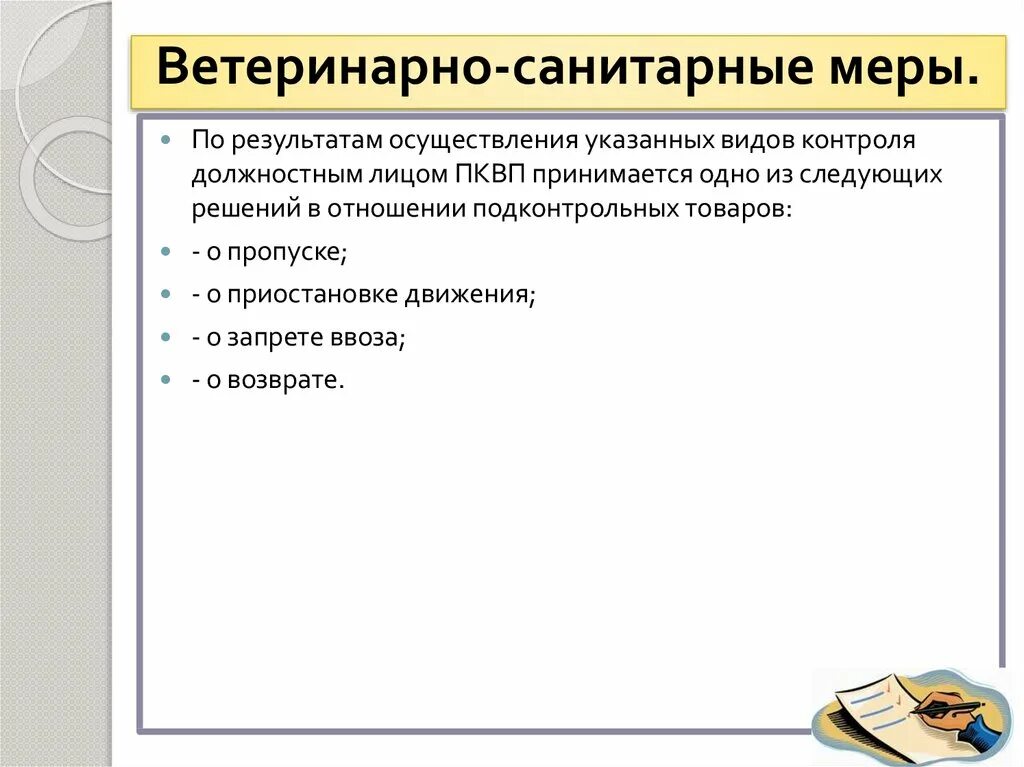 Ветеринарно-санитарные меры.

По результатам осуществления указанных видов контроля должностным лицом ПКВП принимается одно из следующих решений в отношении подконтрольных товаров:

- о пропуске;

- о приостановке движения;

- о запрете ввоза;

- о возврате.